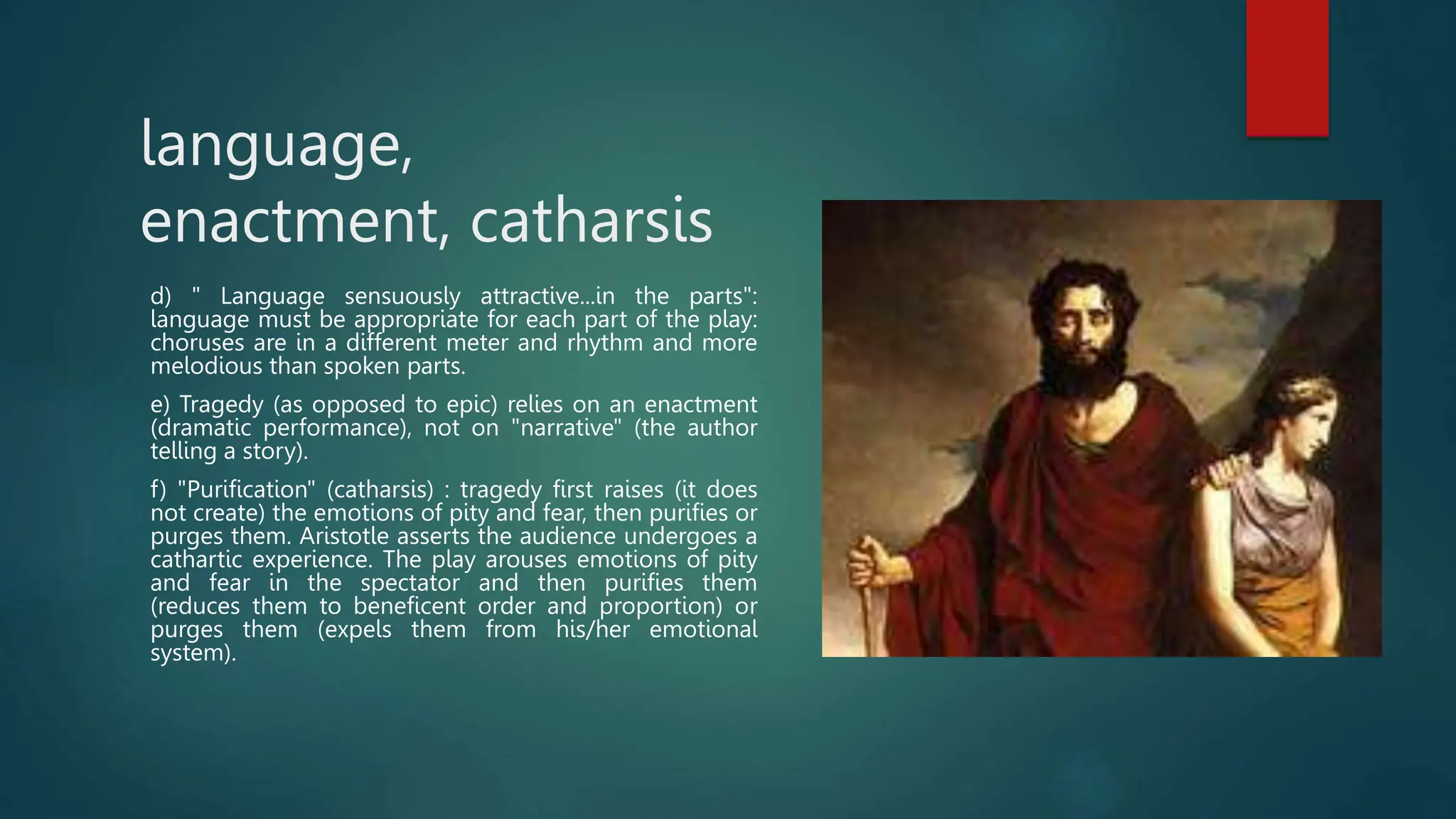 language, enactment, catharsis

d) " Language sensuously attractive...in the parts": language must be appropriate for each part of the play: choruses are in a different meter and rhythm and more melodious than spoken parts.

e) Tragedy (as opposed to epic) relies on an enactment (dramatic performance), not on "narrative" (the author telling a story).

f) "Purification" (catharsis) : tragedy first raises (it does not create) the emotions of pity and fear, then purifies or purges them. Aristotle asserts the audience undergoes a cathartic experience. The play arouses emotions of pity and fear in the spectator and then purifies them (reduces them to beneficent order and proportion) or purges them (expels them from his/her emotional system).